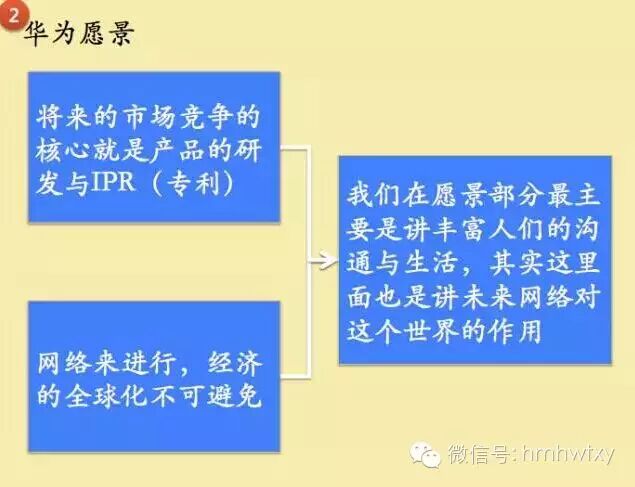 2 华为愿景

将来的市场竞争的核心就是产品的研发与IPR（专利）

网络来进行，经济的全球化不可避免

我们在愿景部分最主要是讲丰富人们的沟通与生活，其实这里面也是讲未来网络对这个世界的作用

微信号: hmhwtxy